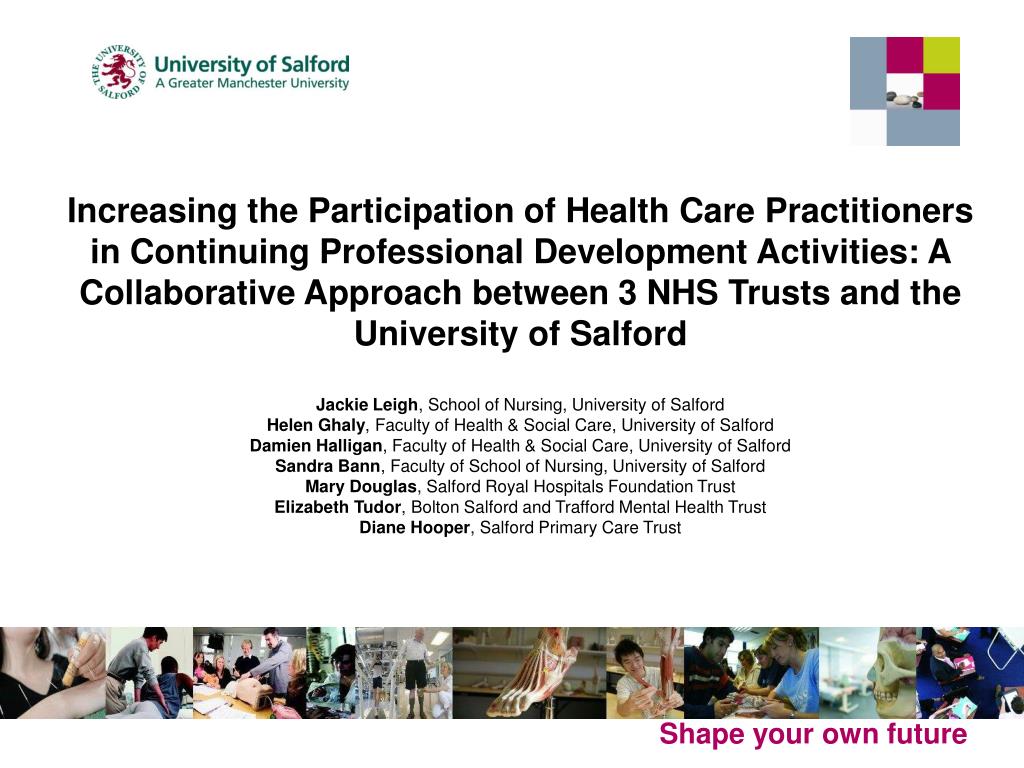 THE UNIVERSITY OF SALFORD

University of Salford
A Greater Manchester University

Increasing the Participation of Health Care Practitioners in Continuing Professional Development Activities: A Collaborative Approach between 3 NHS Trusts and the University of Salford

Jackie Leigh, School of Nursing, University of Salford
Helen Ghaly, Faculty of Health & Social Care, University of Salford
Damien Halligan, Faculty of Health & Social Care, University of Salford
Sandra Bann, Faculty of School of Nursing, University of Salford
Mary Douglas, Salford Royal Hospitals Foundation Trust
Elizabeth Tudor, Bolton Salford and Trafford Mental Health Trust
Diane Hooper, Salford Primary Care Trust

Shape your own future